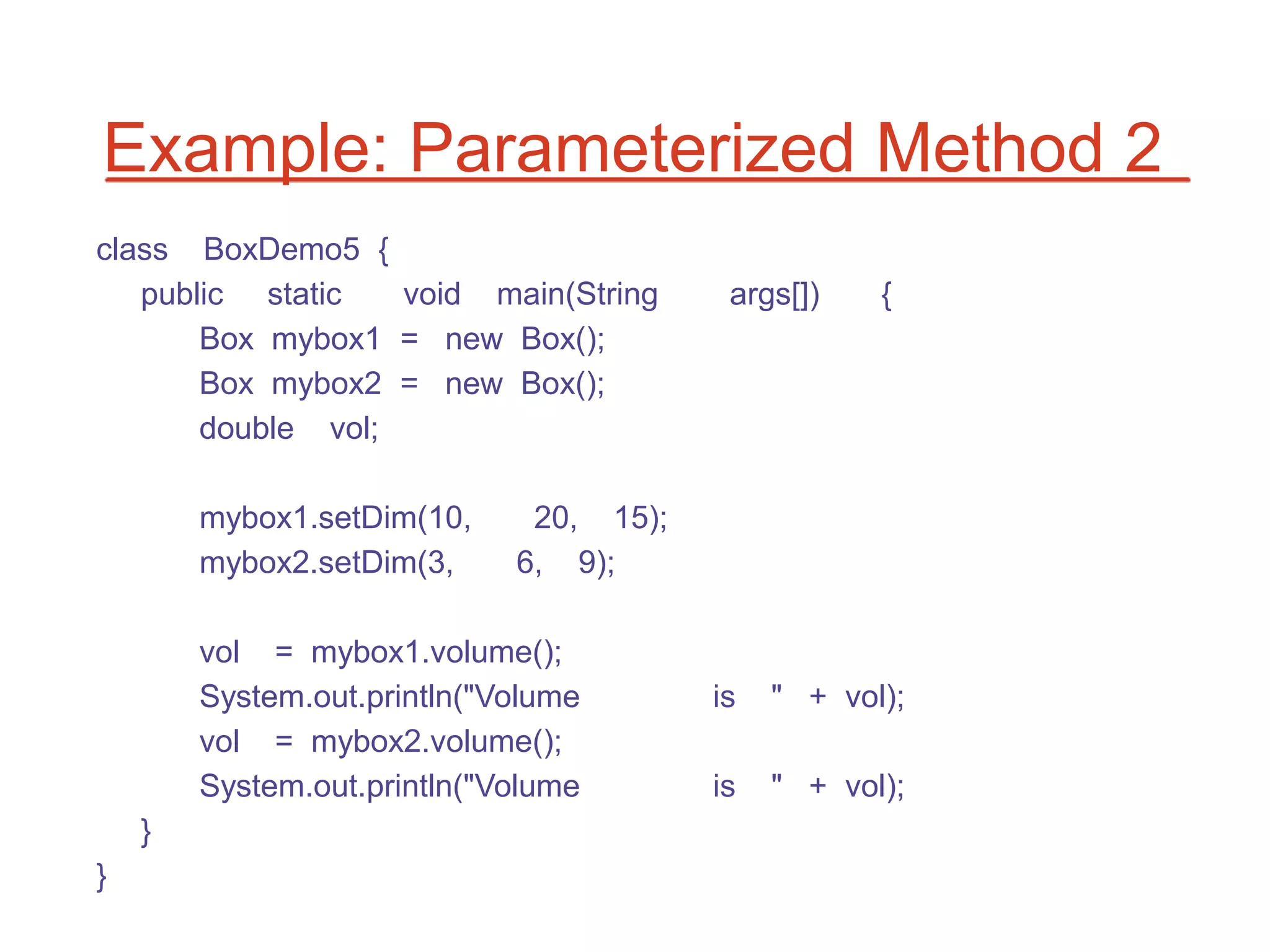 Example: Parameterized Method 2

class BoxDemo5 {
public static void main(String args[]) {
Box mybox1 = new Box();
Box mybox2 = new Box();
double vol;

mybox1.setDim(10, 20, 15);
mybox2.setDim(3, 6, 9);

vol = mybox1.volume();
System.out.println("Volume is " + vol);
vol = mybox2.volume();
System.out.println("Volume is " + vol);
}
}